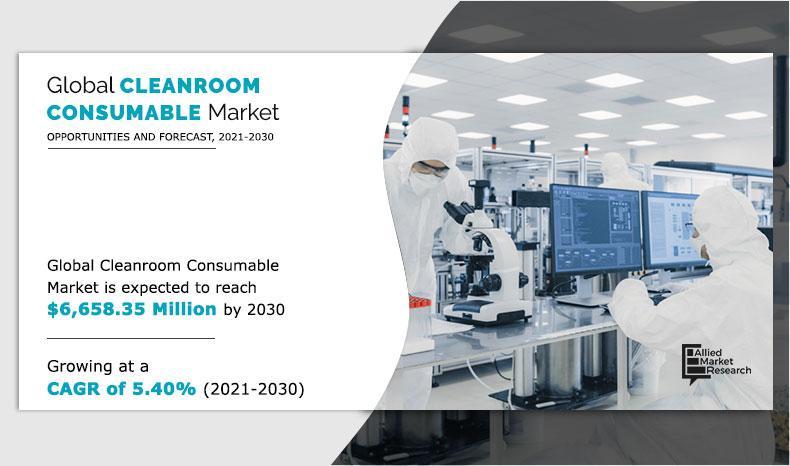 Global CLEANROOM CONSUMABLE Market
OPPORTUNITIES AND FORECAST, 2021-2030

Global Cleanroom Consumable Market is expected to reach $6,658.35 Million by 2030

Growing at a CAGR of 5.40% (2021-2030)

Allied Market Research